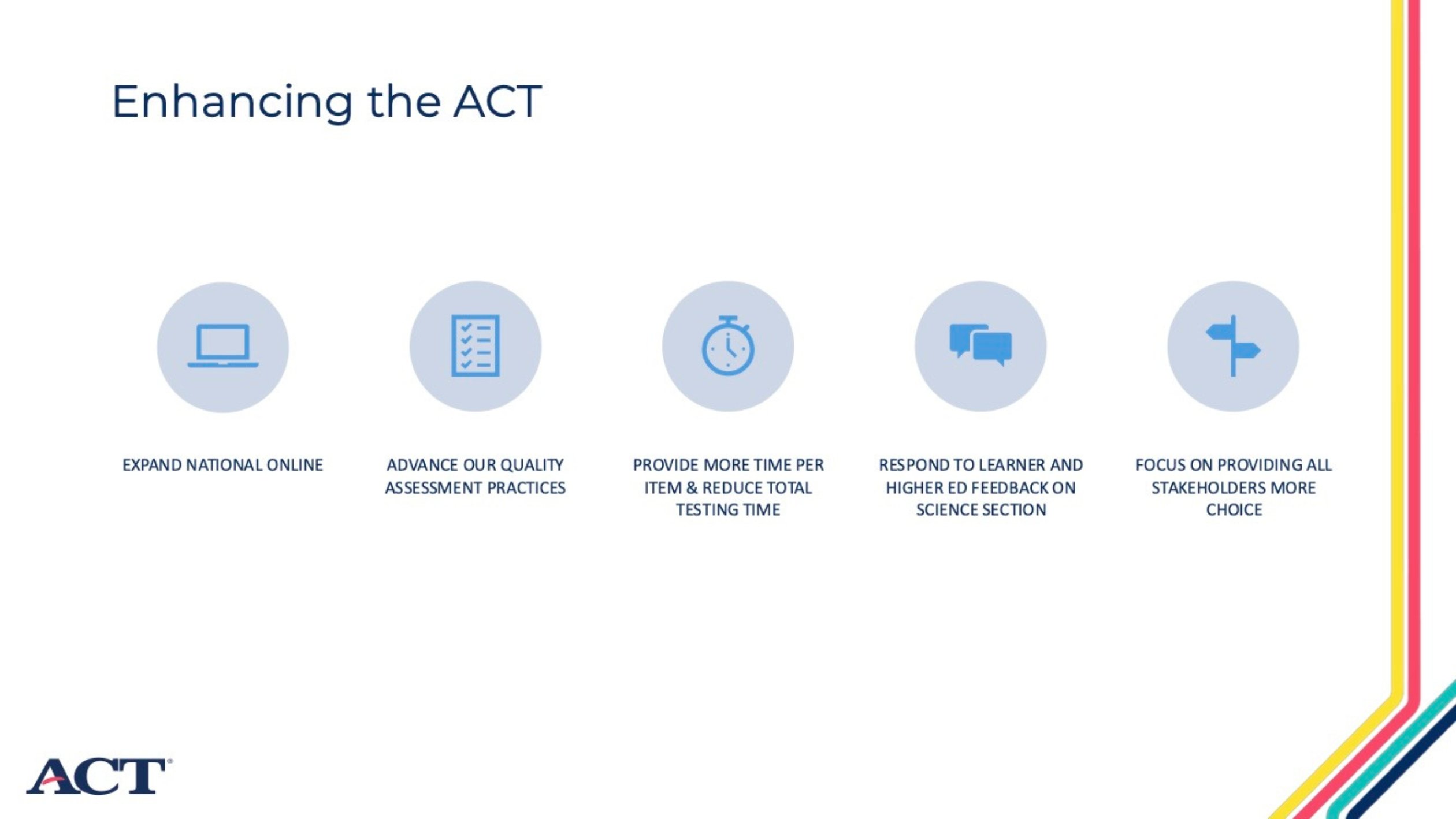 Enhancing the ACT

EXPAND NATIONAL ONLINE

ADVANCE OUR QUALITY ASSESSMENT PRACTICES

PROVIDE MORE TIME PER ITEM & REDUCE TOTAL TESTING TIME

RESPOND TO LEARNER AND HIGHER ED FEEDBACK ON SCIENCE SECTION

FOCUS ON PROVIDING ALL STAKEHOLDERS MORE CHOICE

ACT®